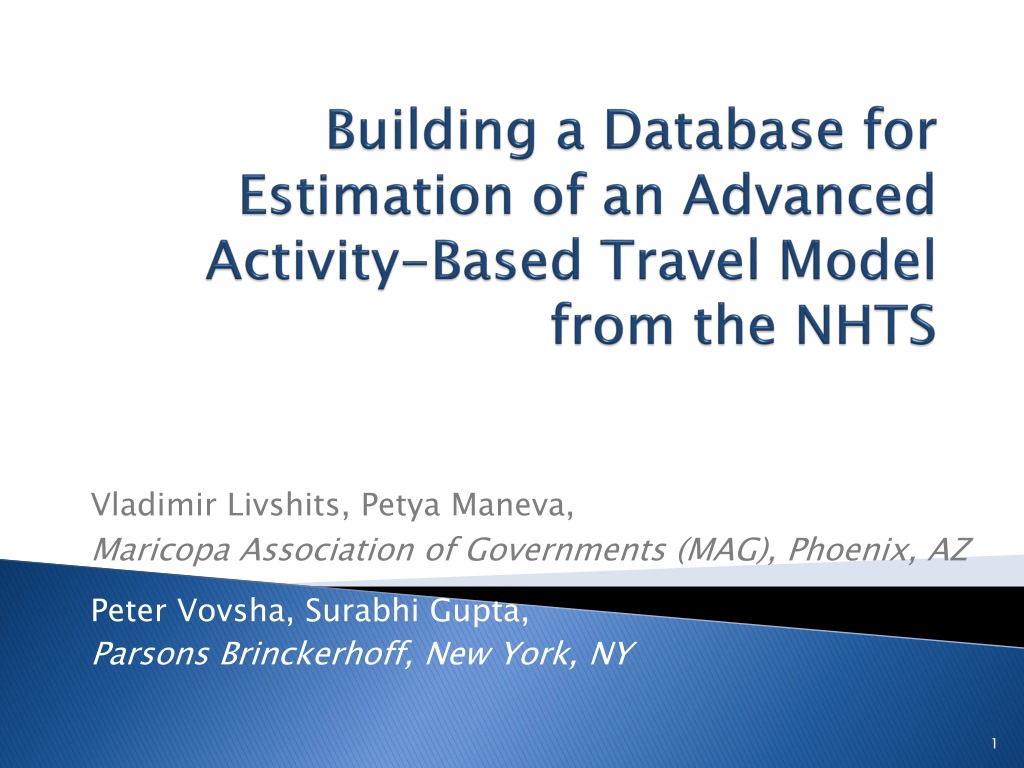 Building a Database for Estimation of an Advanced Activity-Based Travel Model from the NHTS

Vladimir Livshits, Petya Maneva,
Maricopa Association of Governments (MAG), Phoenix, AZ

Peter Vovsha, Surabhi Gupta,
Parsons Brinckerhoff, New York, NY

1